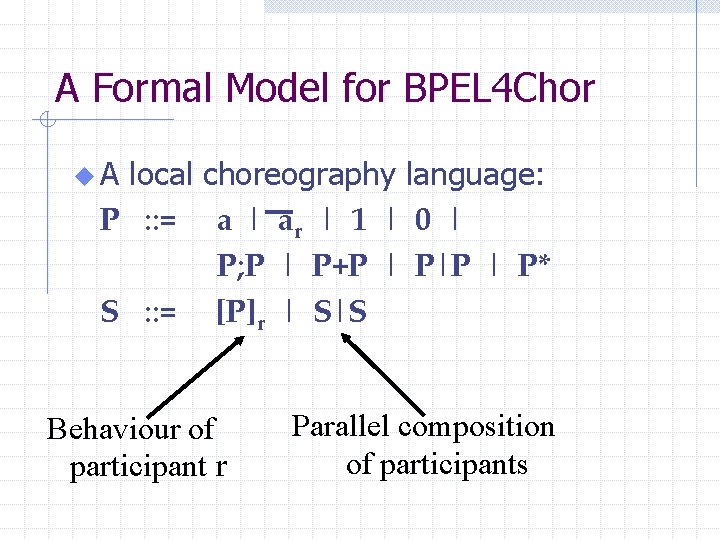 A Formal Model for BPEL4Chor

A local choreography language:

$P ::= a \mid \overline{a}_r \mid 1 \mid 0 \mid$

$P;P \mid P+P \mid P|P \mid P^*$

$S ::= [P]_r \mid S|S$

Behaviour of participant r

Parallel composition of participants